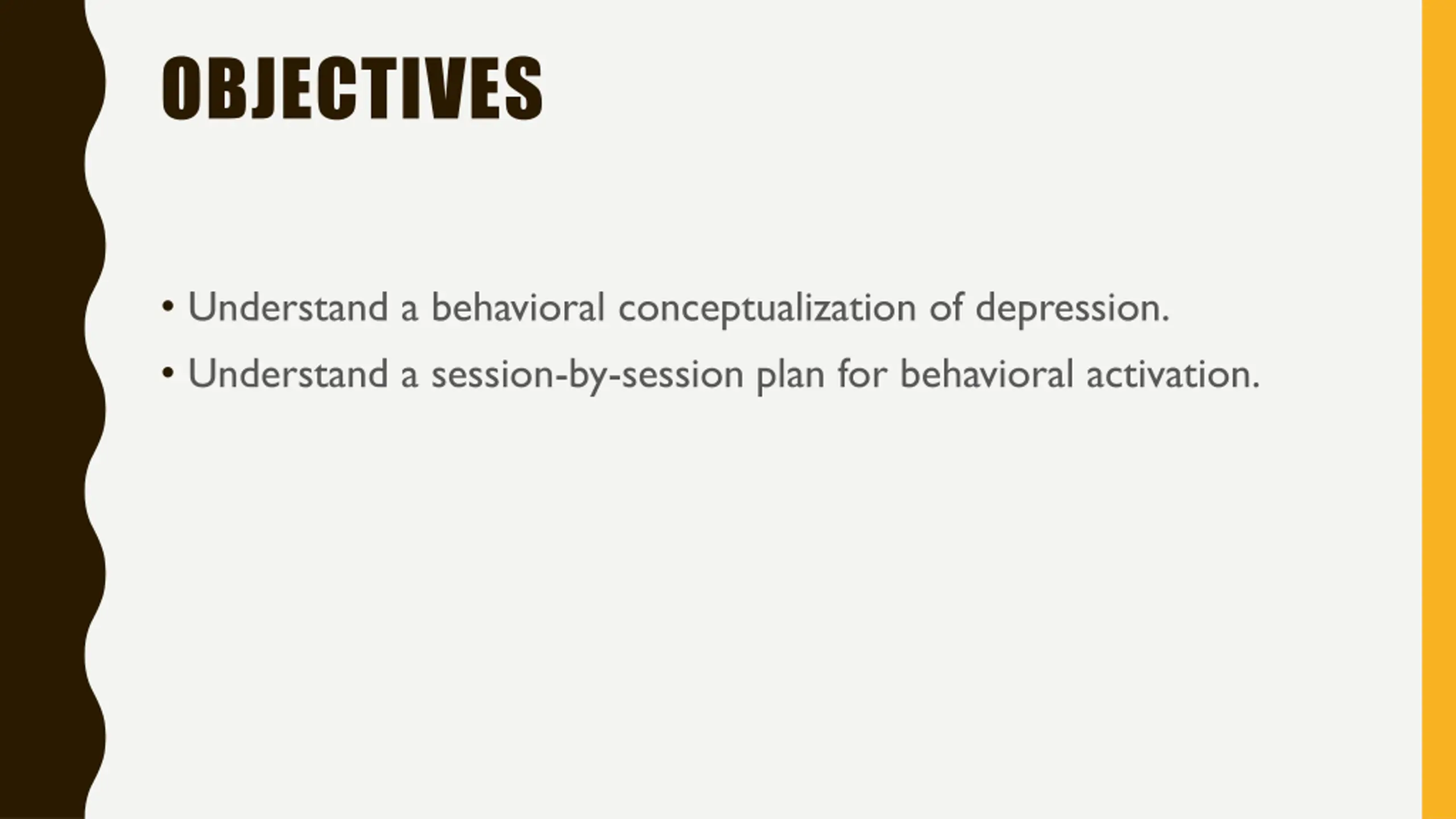 OBJECTIVES

• Understand a behavioral conceptualization of depression.
• Understand a session-by-session plan for behavioral activation.